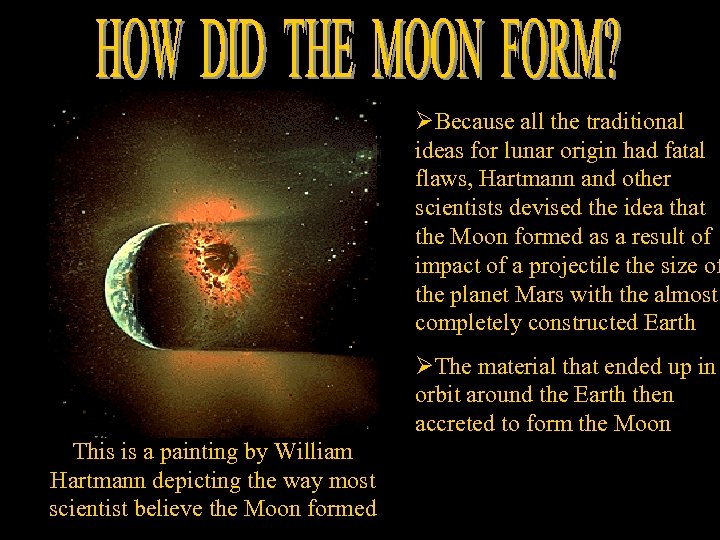 HOW DID THE MOON FORM?

➢Because all the traditional ideas for lunar origin had fatal flaws, Hartmann and other scientists devised the idea that the Moon formed as a result of impact of a projectile the size of the planet Mars with the almost completely constructed Earth

➢The material that ended up in orbit around the Earth then accreted to form the Moon

This is a painting by William Hartmann depicting the way most scientist believe the Moon formed